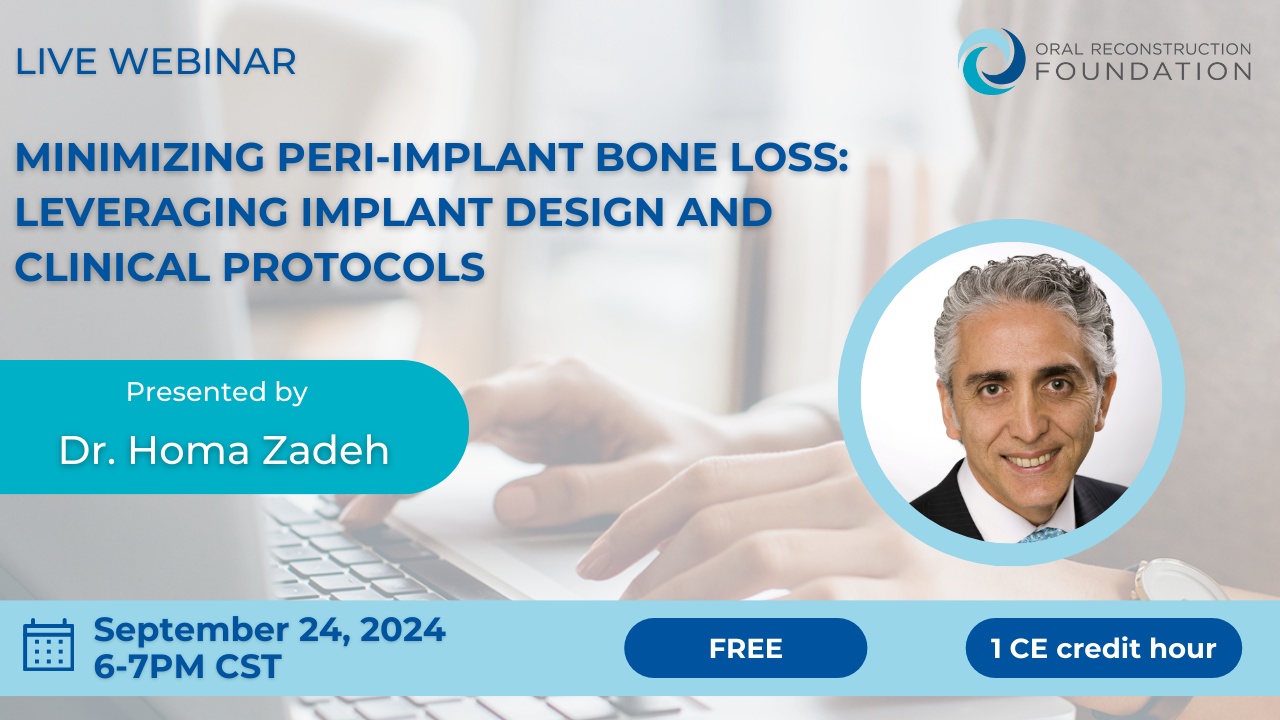 LIVE WEBINAR

ORAL RECONSTRUCTION FOUNDATION

MINIMIZING PERI-IMPLANT BONE LOSS: LEVERAGING IMPLANT DESIGN AND CLINICAL PROTOCOLS

Presented by

Dr. Homa Zadeh

September 24, 2024
6-7PM CST

FREE

1 CE credit hour